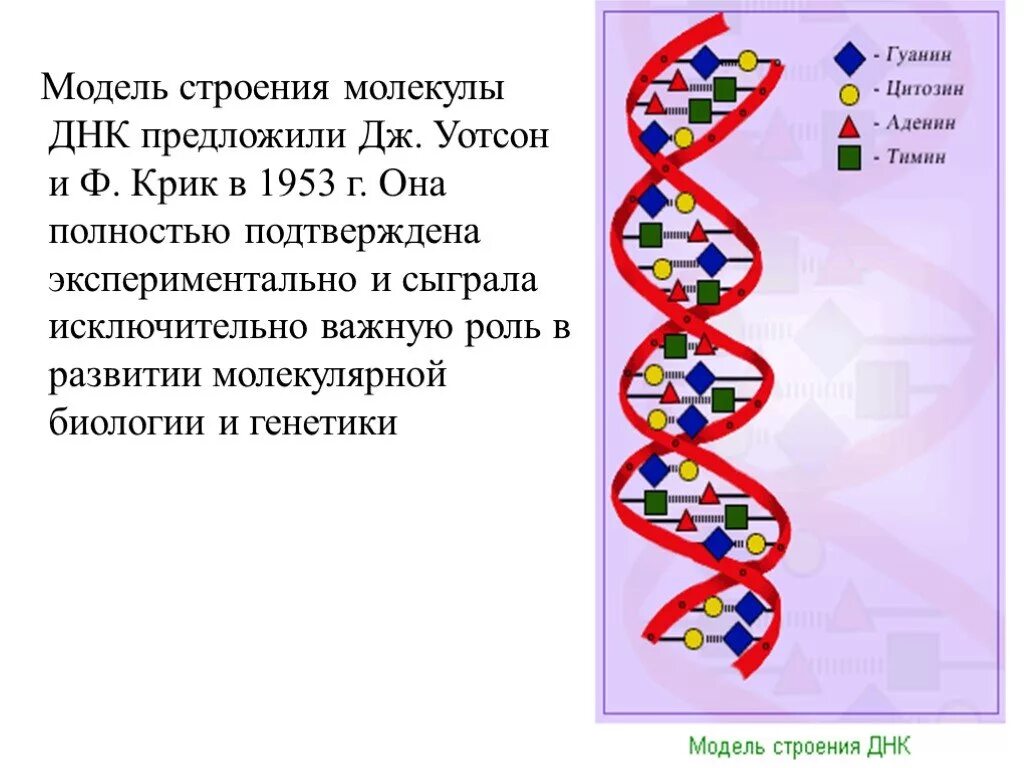 Модель строения молекулы ДНК предложили Дж. Уотсон и Ф. Крик в 1953 г. Она полностью подтверждена экспериментально и сыграла исключительно важную роль в развитии молекулярной биологии и генетики

- Гуанин
- Цитозин
- Аденин
- Тимин

Модель строения ДНК